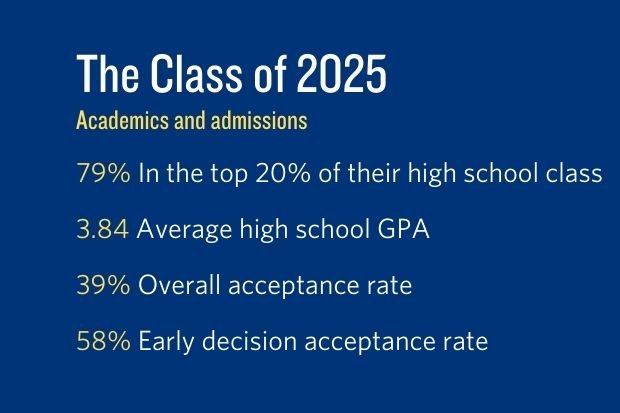 The Class of 2025

Academics and admissions

79% In the top 20% of their high school class

3.84 Average high school GPA

39% Overall acceptance rate

58% Early decision acceptance rate